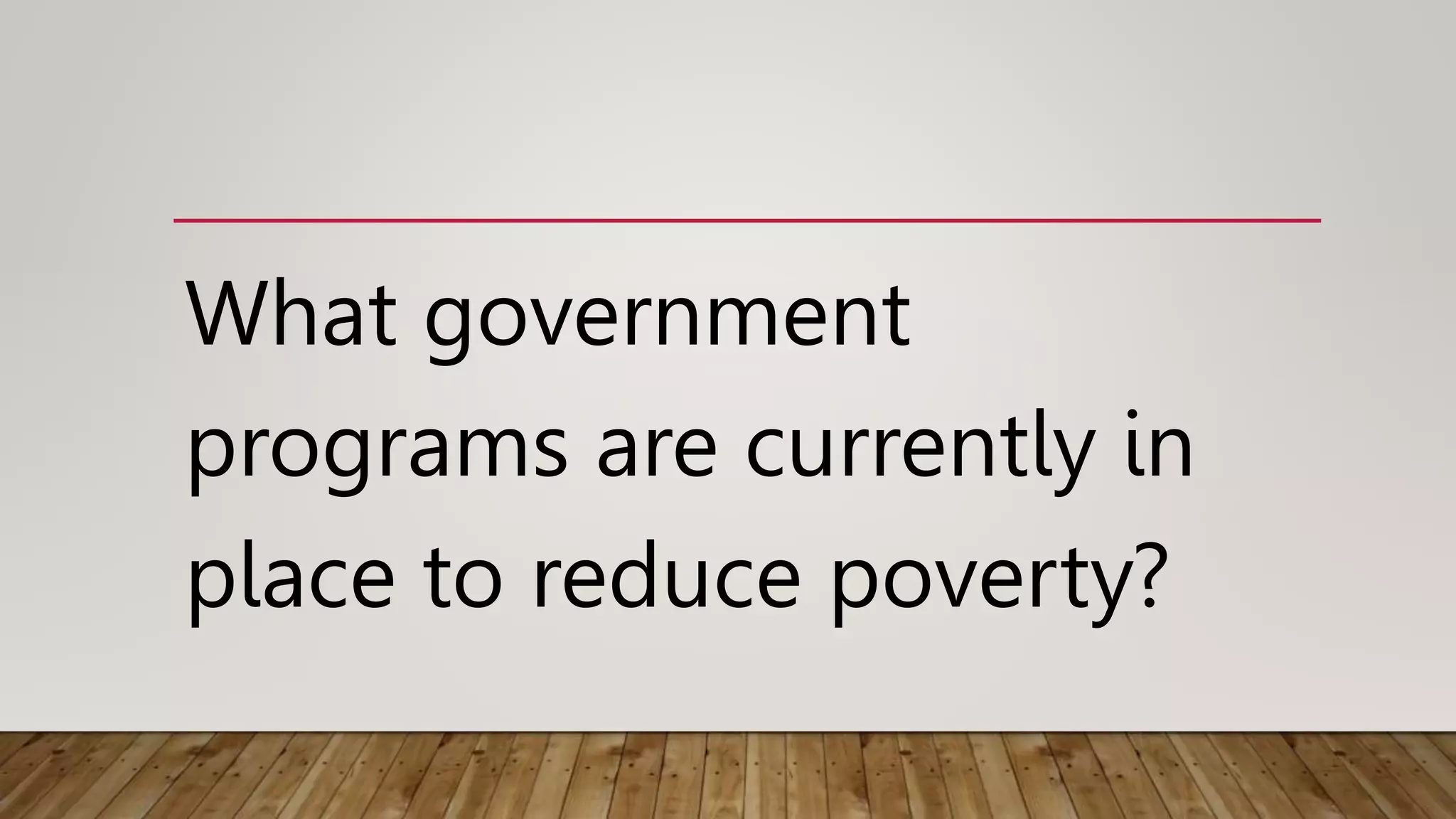 What government programs are currently in place to reduce poverty?